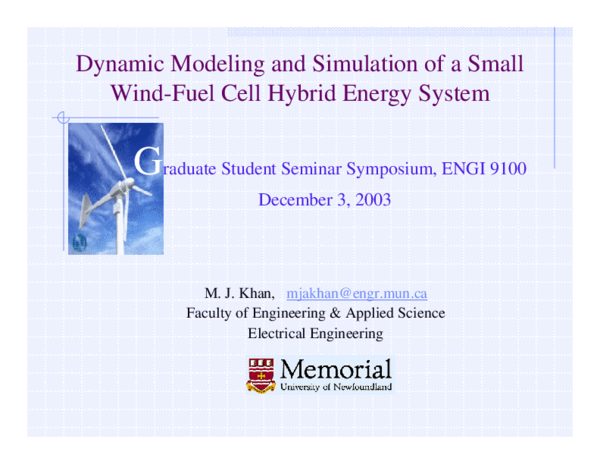 Dynamic Modeling and Simulation of a Small Wind-Fuel Cell Hybrid Energy System

Graduate Student Seminar Symposium, ENGI 9100

December 3, 2003

M. J. Khan, mjakhan@engr.mun.ca
Faculty of Engineering & Applied Science
Electrical Engineering

Memorial
University of Newfoundland